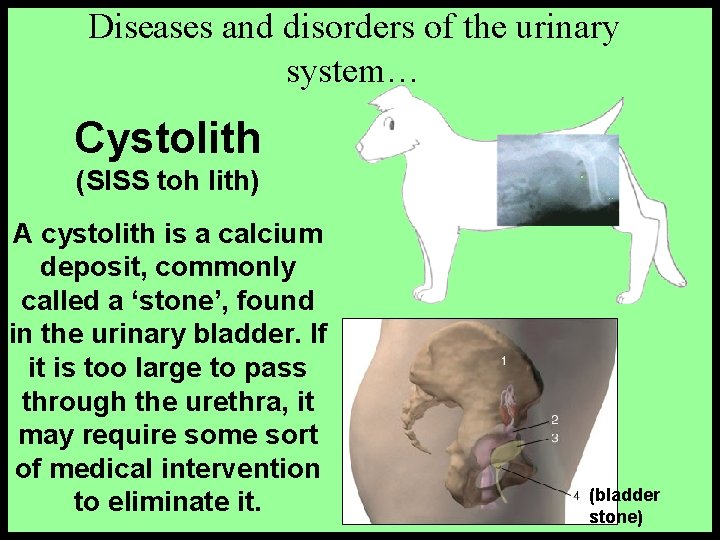 Diseases and disorders of the urinary system…

Cystolith
(SISS toh lith)

A cystolith is a calcium deposit, commonly called a ‘stone’, found in the urinary bladder. If it is too large to pass through the urethra, it may require some sort of medical intervention to eliminate it.

1

2

3

4 (bladder stone)